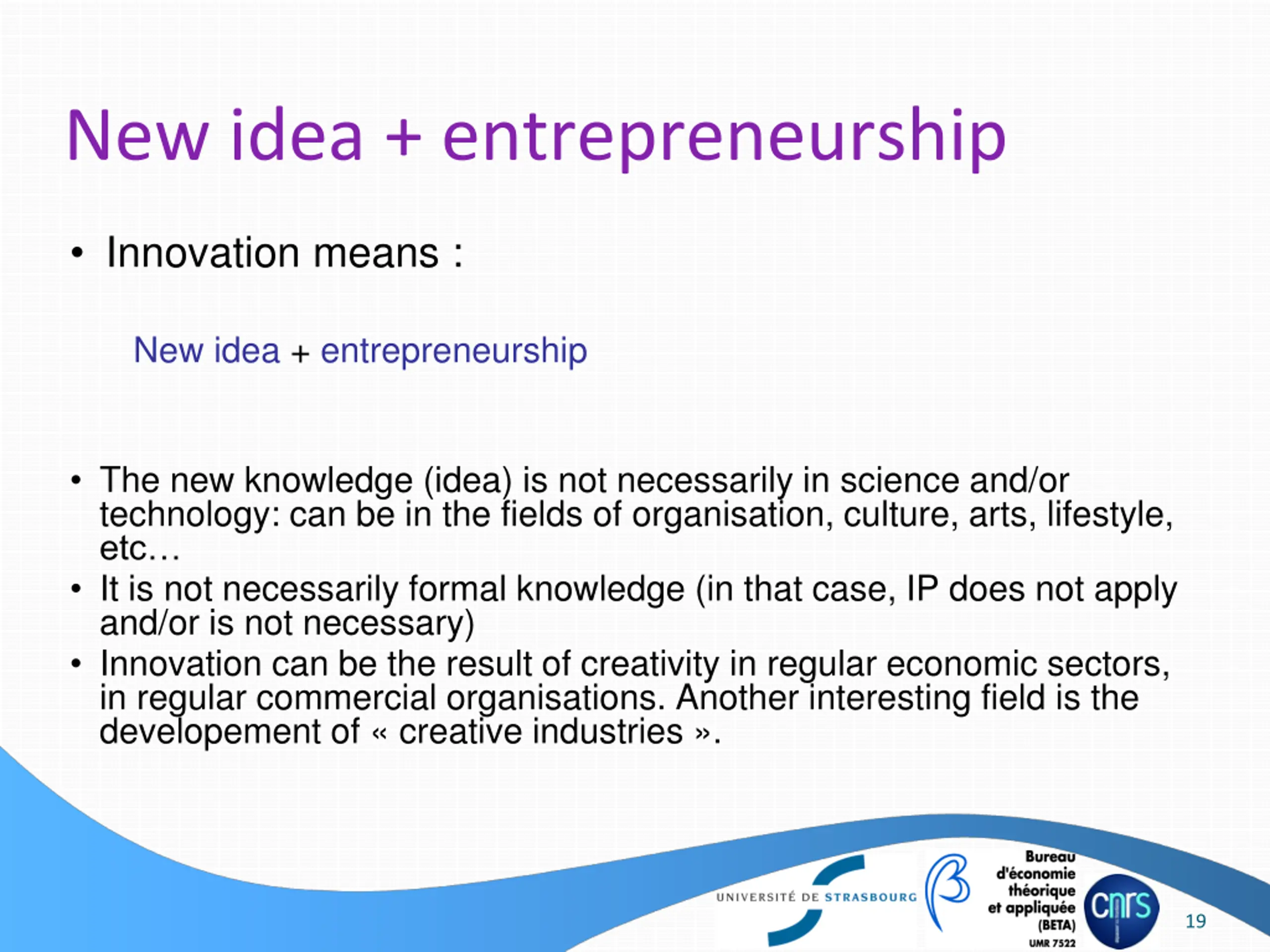 New idea + entrepreneurship

• Innovation means :

New idea + entrepreneurship

• The new knowledge (idea) is not necessarily in science and/or technology: can be in the fields of organisation, culture, arts, lifestyle, etc…
• It is not necessarily formal knowledge (in that case, IP does not apply and/or is not necessary)
• Innovation can be the result of creativity in regular economic sectors, in regular commercial organisations. Another interesting field is the developement of « creative industries ».

UNIVERSITÉ DE STRASBOURG

Bureau d'économie théorique et appliquée (BETA) UMR 7522

cnrs

19